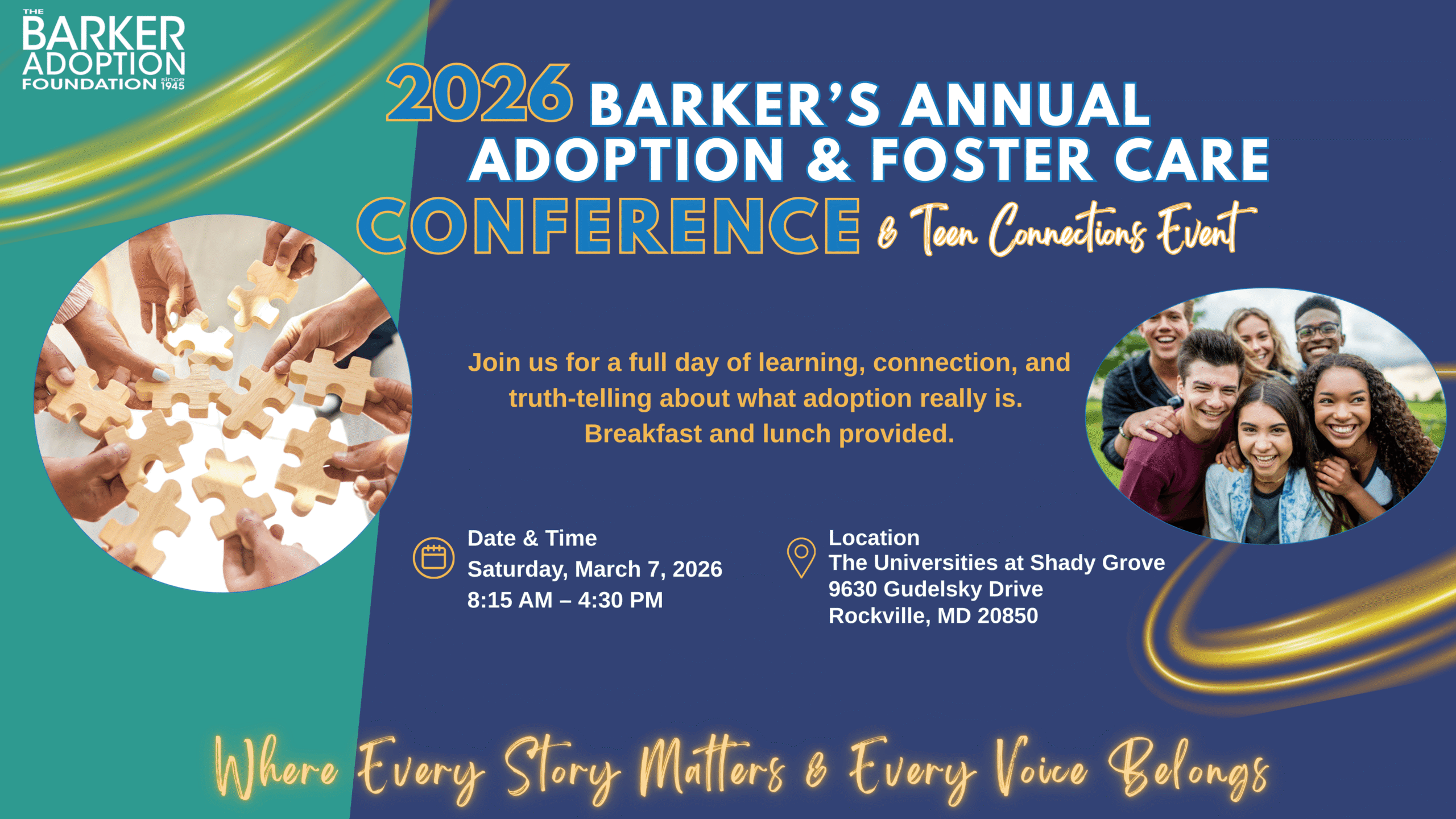 THE BARKER ADOPTION FOUNDATION since 1945

2026 BARKER'S ANNUAL ADOPTION & FOSTER CARE CONFERENCE & Teen Connections Event

Join us for a full day of learning, connection, and truth-telling about what adoption really is. Breakfast and lunch provided.

Date & Time
Saturday, March 7, 2026
8:15 AM – 4:30 PM

Location
The Universities at Shady Grove
9630 Gudelsky Drive
Rockville, MD 20850

Where Every Story Matters & Every Voice Belongs